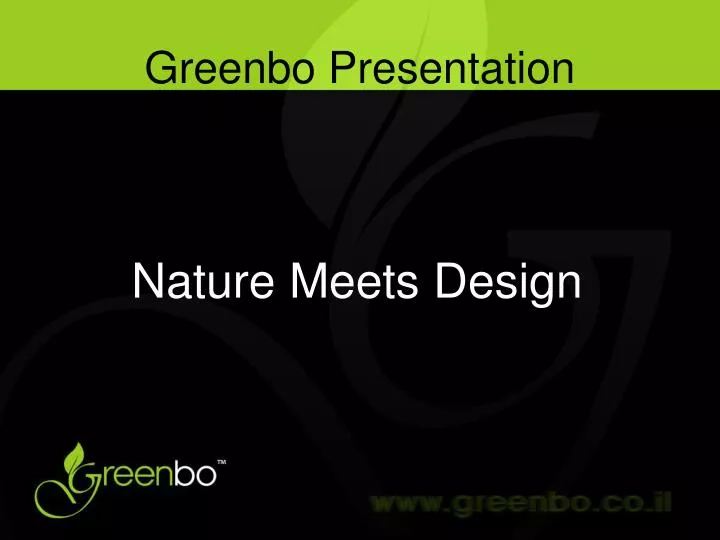 Greenbo Presentation

Nature Meets Design

Greenbo™

www.greenbo.co.il